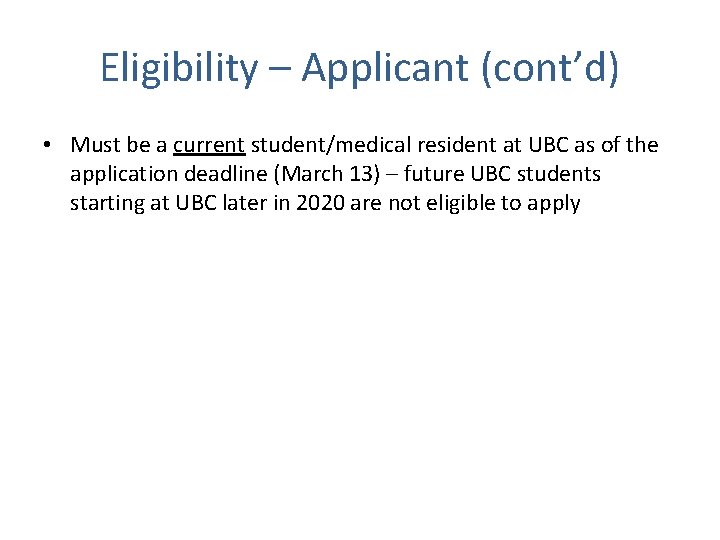 Eligibility – Applicant (cont’d)

• Must be a current student/medical resident at UBC as of the application deadline (March 13) – future UBC students starting at UBC later in 2020 are not eligible to apply